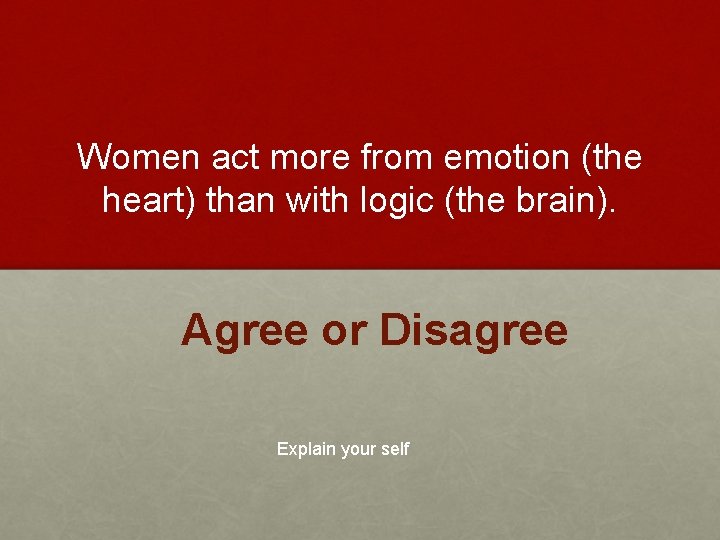 Women act more from emotion (the heart) than with logic (the brain).

Agree or Disagree

Explain your self